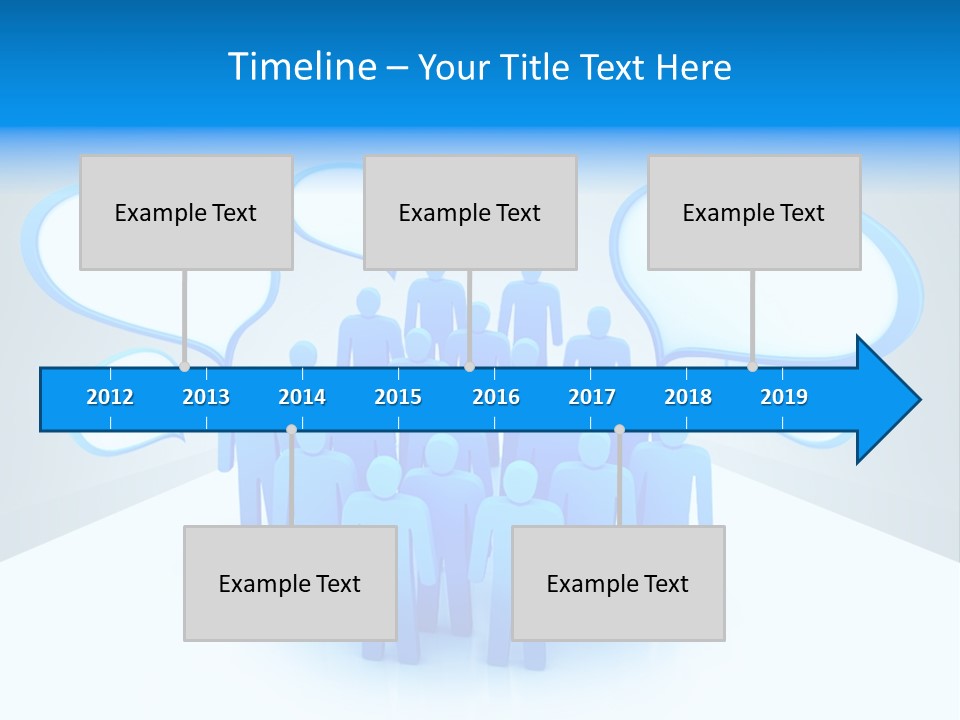 Timeline – Your Title Text Here

Example Text

Example Text

Example Text

2012 2013 2014 2015 2016 2017 2018 2019

Example Text

Example Text